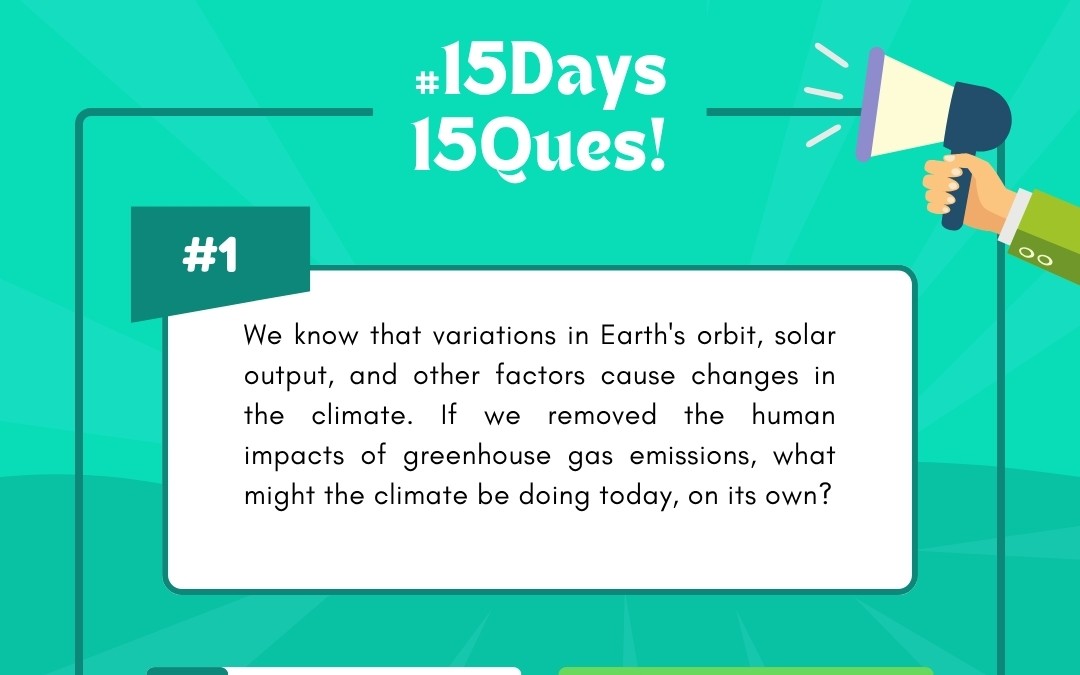 #15Days 15Ques!

#1

We know that variations in Earth's orbit, solar output, and other factors cause changes in the climate. If we removed the human impacts of greenhouse gas emissions, what might the climate be doing today, on its own?